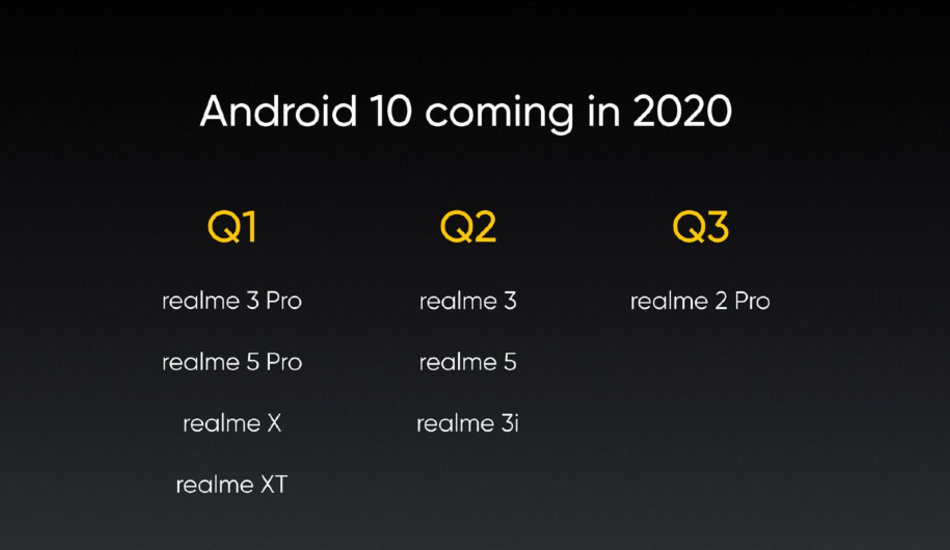 Android 10 coming in 2020

Q1

realme 3 Pro

realme 5 Pro

realme X

realme XT

Q2

realme 3

realme 5

realme 3i

Q3

realme 2 Pro